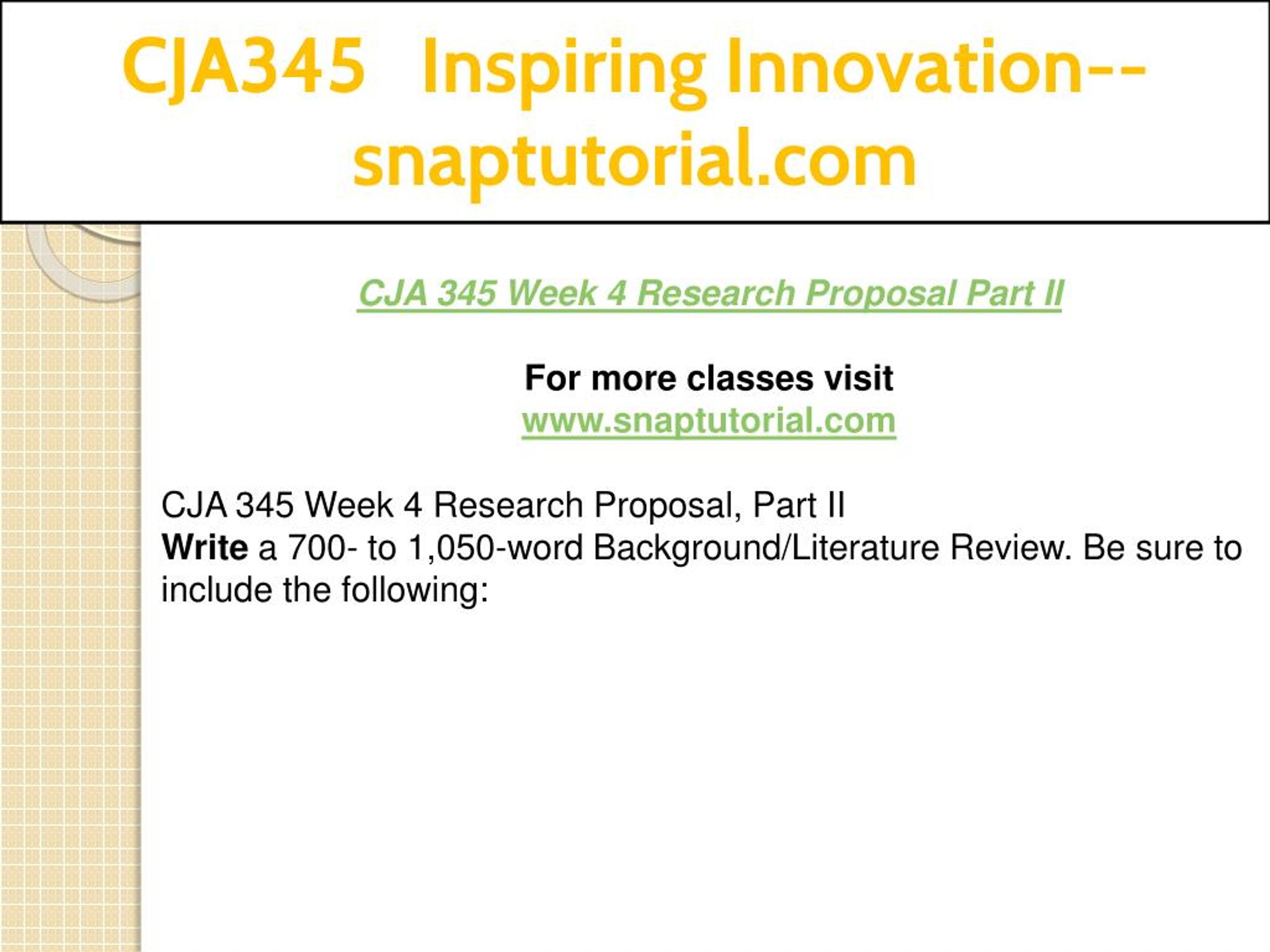 CJA345 Inspiring Innovation--snaptutorial.com

CJA 345 Week 4 Research Proposal Part II

For more classes visit
www.snaptutorial.com

CJA 345 Week 4 Research Proposal, Part II
Write a 700- to 1,050-word Background/Literature Review. Be sure to include the following: